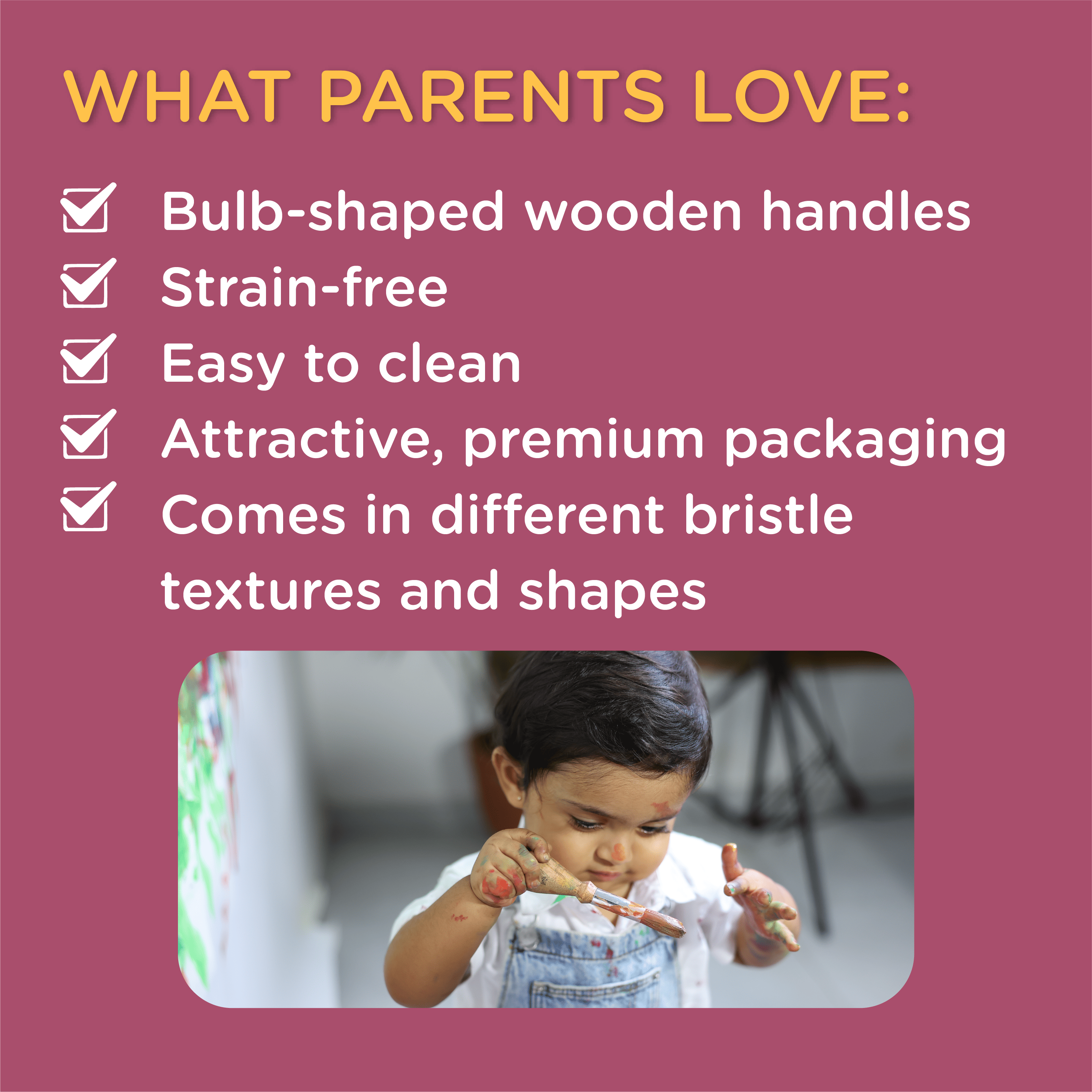 WHAT PARENTS LOVE:

Bulb-shaped wooden handles

Strain-free

Easy to clean

Attractive, premium packaging

Comes in different bristle textures and shapes